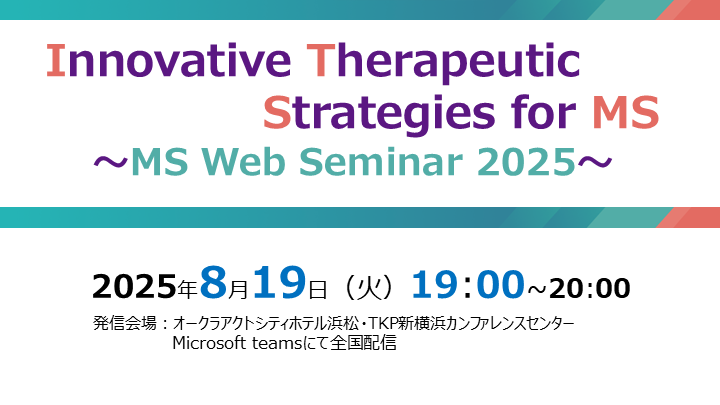 Innovative Therapeutic Strategies for MS

～MS Web Seminar 2025～

2025年8月19日（火）19:00～20:00

発信会場：オークラアクトシティホテル浜松・TKP新横浜カンファレンスセンター
Microsoft teamsにて全国配信